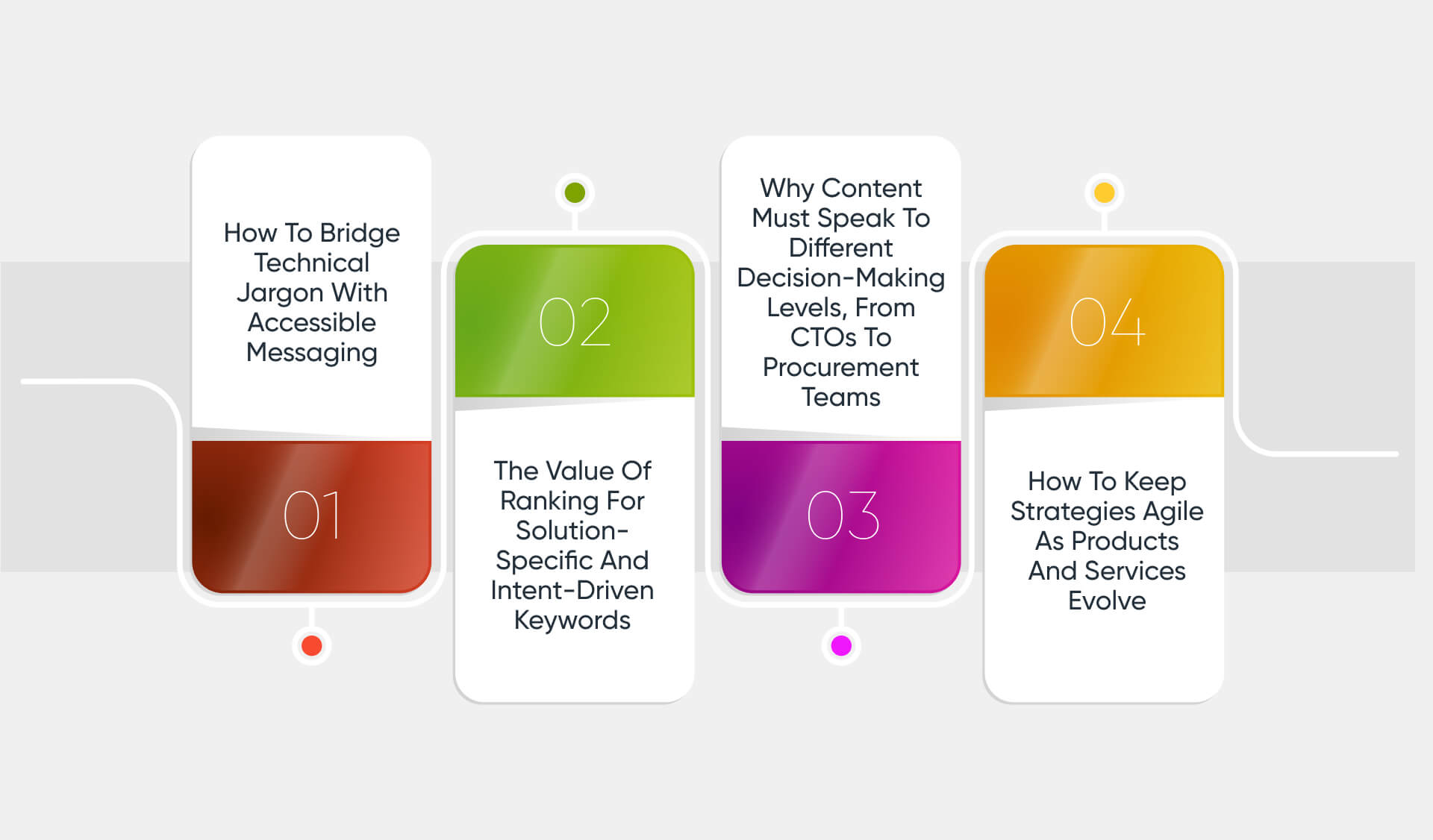 How To Bridge Technical Jargon With Accessible Messaging

01

02

The Value Of Ranking For Solution-Specific And Intent-Driven Keywords

Why Content Must Speak To Different Decision-Making Levels, From CTOs To Procurement Teams

03

04

How To Keep Strategies Agile As Products And Services Evolve